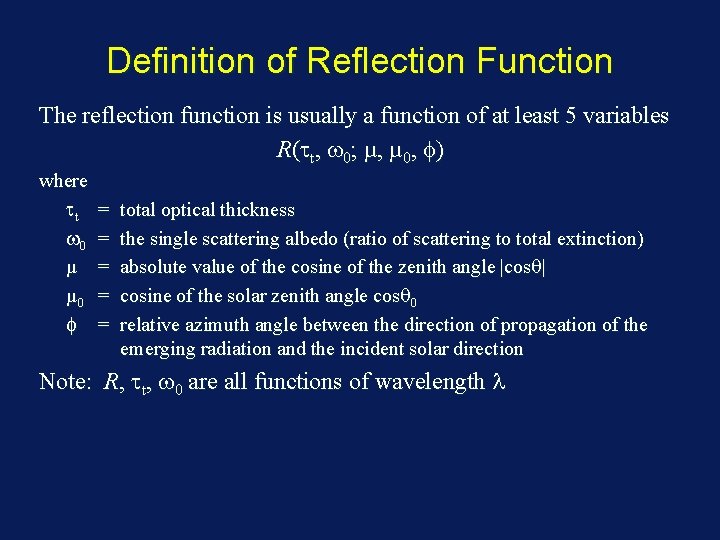 Definition of Reflection Function

The reflection function is usually a function of at least 5 variables

$R(\tau_t, \omega_0; \mu, \mu_0, \phi)$

where

$\tau_t$ = total optical thickness

$\omega_0$ = the single scattering albedo (ratio of scattering to total extinction)

$\mu$ = absolute value of the cosine of the zenith angle $|\cos\theta|$

$\mu_0$ = cosine of the solar zenith angle $\cos\theta_0$

$\phi$ = relative azimuth angle between the direction of propagation of the emerging radiation and the incident solar direction

Note: $R$, $\tau_t$, $\omega_0$ are all functions of wavelength $\lambda$